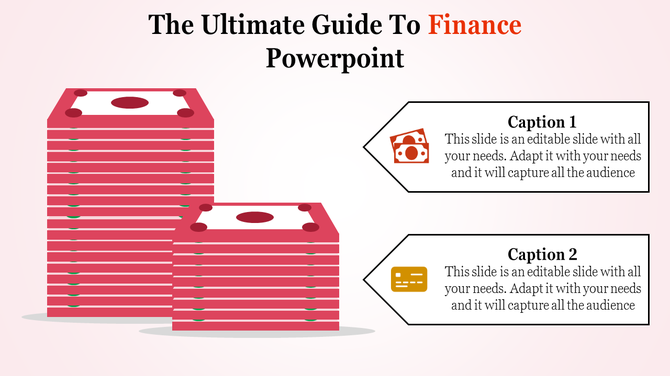 The Ultimate Guide To Finance Powerpoint

Caption 1
This slide is an editable slide with all your needs. Adapt it with your needs and it will capture all the audience

Caption 2
This slide is an editable slide with all your needs. Adapt it with your needs and it will capture all the audience